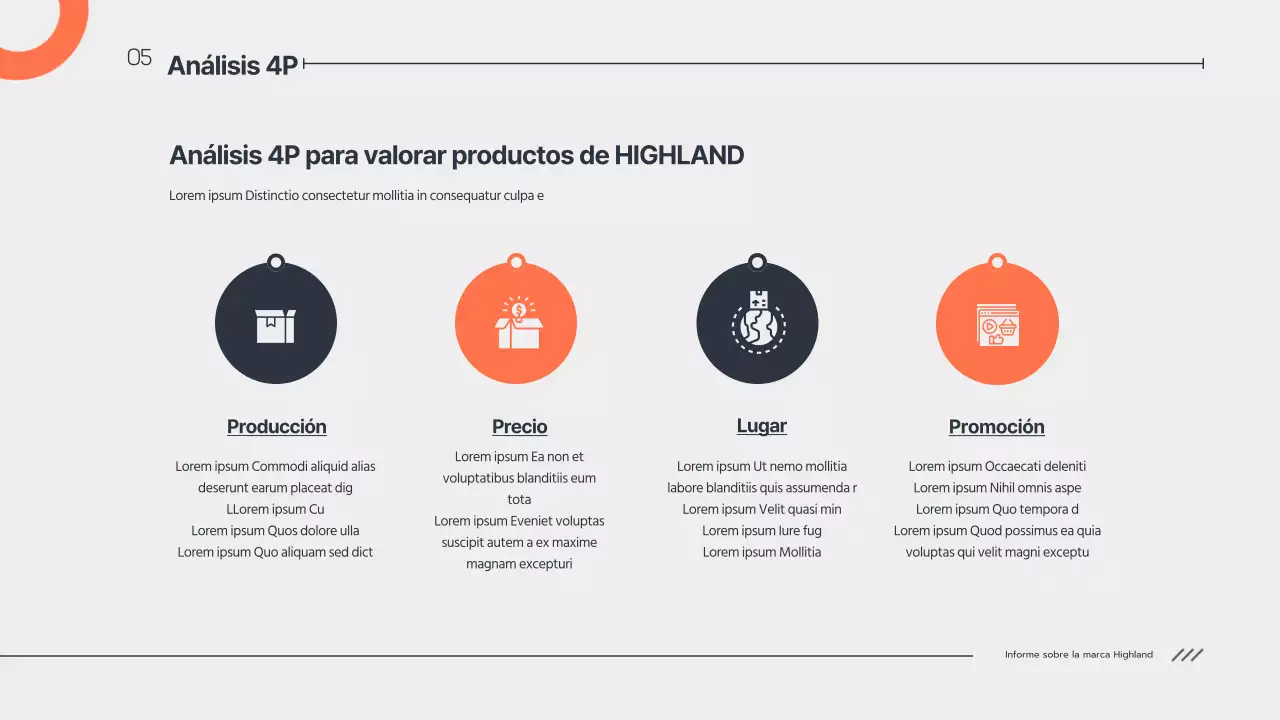 05 Análisis 4P

Análisis 4P para valorar productos de HIGHLAND

Lorem ipsum Distinctio consectetur mollitia in consequatur culpa e

Producción

Lorem ipsum Commodi aliquid alias deserunt earum placeat dig
LLorem ipsum Cu
Lorem ipsum Quos dolore ulla
Lorem ipsum Quo aliquam sed dict

Precio

Lorem ipsum Ea non et voluptatibus blanditiis eum tota
Lorem ipsum Eveniet voluptas suscipit autem a ex maxime magnam excepturi

Lugar

Lorem ipsum Ut nemo mollitia labore blanditiis quis assumenda r
Lorem ipsum Velit quasi min
Lorem ipsum Iure fug
Lorem ipsum Mollitia

Promoción

Lorem ipsum Occaecati deleniti
Lorem ipsum Nihil omnis aspe
Lorem ipsum Quo tempora d
Lorem ipsum Quod possimus ea quia voluptas qui velit magni exceptu

Informe sobre la marca Highland